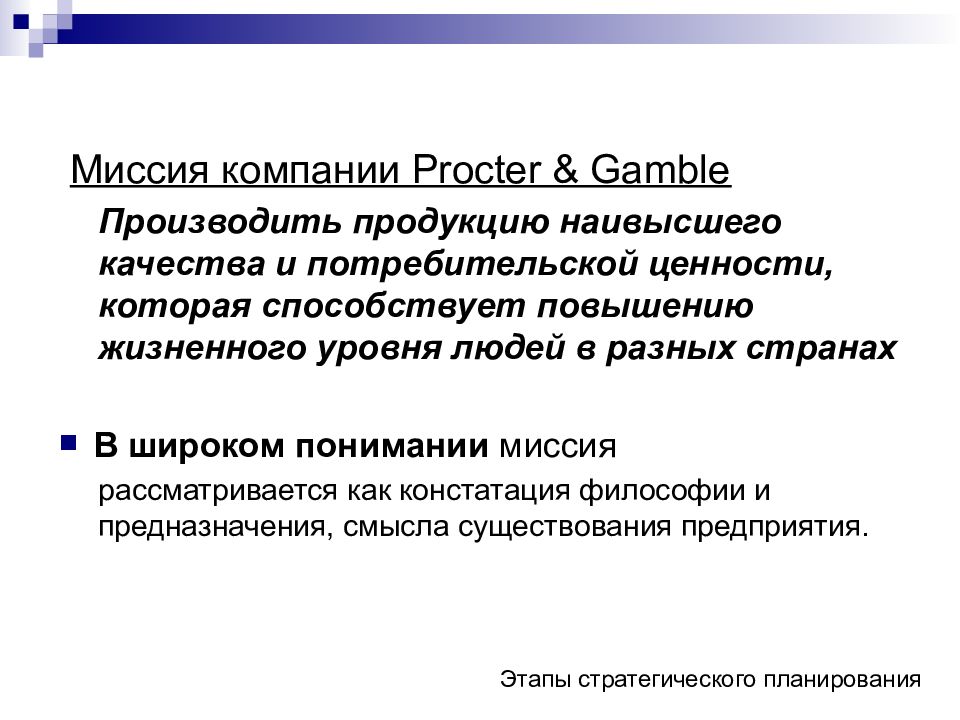 Миссия компании Procter & Gamble

Производить продукцию наивысшего качества и потребительской ценности, которая способствует повышению жизненного уровня людей в разных странах

В широком понимании миссия рассматривается как констатация философии и предназначения, смысла существования предприятия.

Этапы стратегического планирования